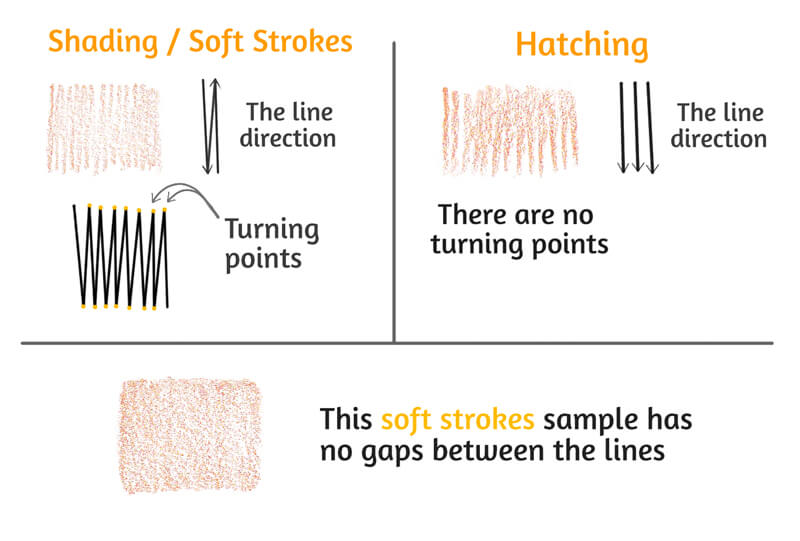 Shading / Soft Strokes

The line direction

Turning points

Hatching

The line direction

There are no turning points

This soft strokes sample has no gaps between the lines